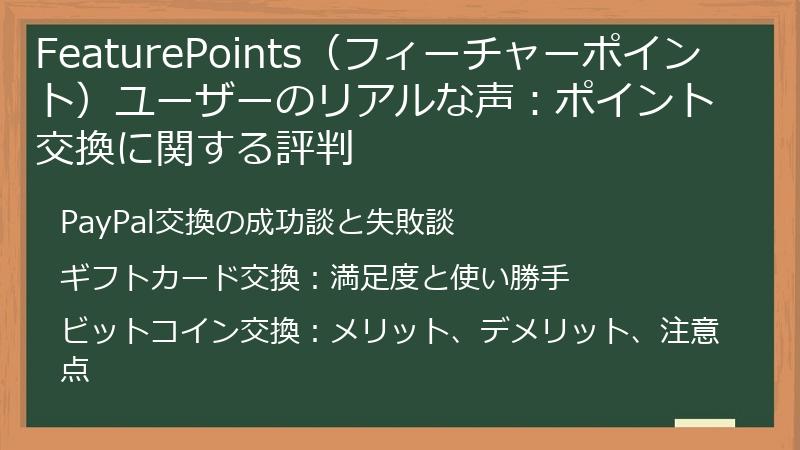 FeaturePoints（フィーチャーポイント）ユーザーのリアルな声：ポイント交換に関する評判

PayPal交換の成功談と失敗談

ギフトカード交換：満足度と使い勝手

ビットコイン交換：メリット、デメリット、注意点